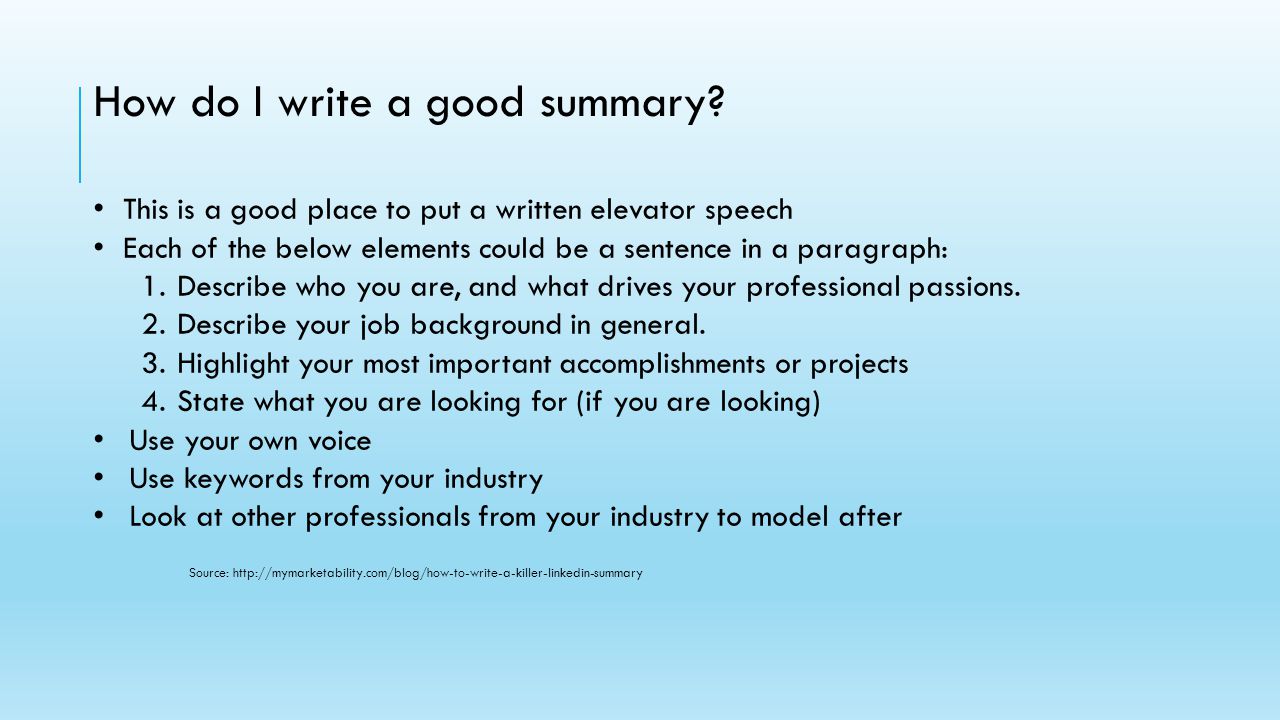 How do I write a good summary?

• This is a good place to put a written elevator speech
• Each of the below elements could be a sentence in a paragraph:
1. Describe who you are, and what drives your professional passions.
2. Describe your job background in general.
3. Highlight your most important accomplishments or projects
4. State what you are looking for (if you are looking)
• Use your own voice
• Use keywords from your industry
• Look at other professionals from your industry to model after

Source: http://mymarketability.com/blog/how-to-write-a-killer-linkedin-summary